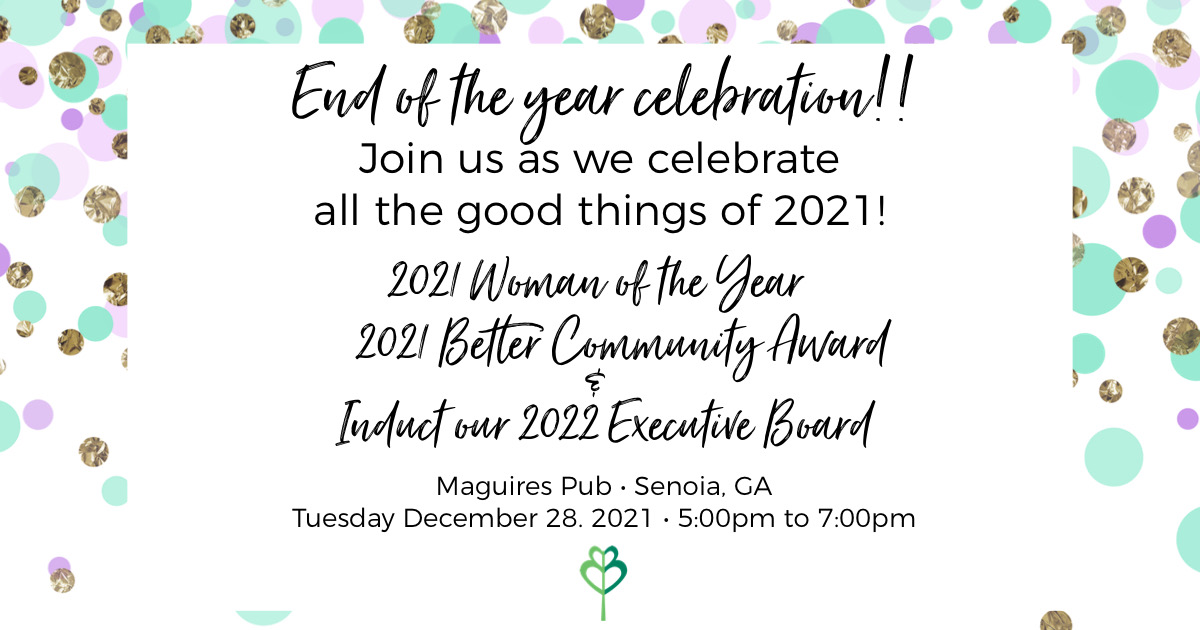 End of the year celebration!!
Join us as we celebrate all the good things of 2021!

2021 Woman of the Year
2021 Better Community Award
&
Induct our 2022 Executive Board

Maguires Pub • Senoia, GA
Tuesday December 28. 2021 • 5:00pm to 7:00pm